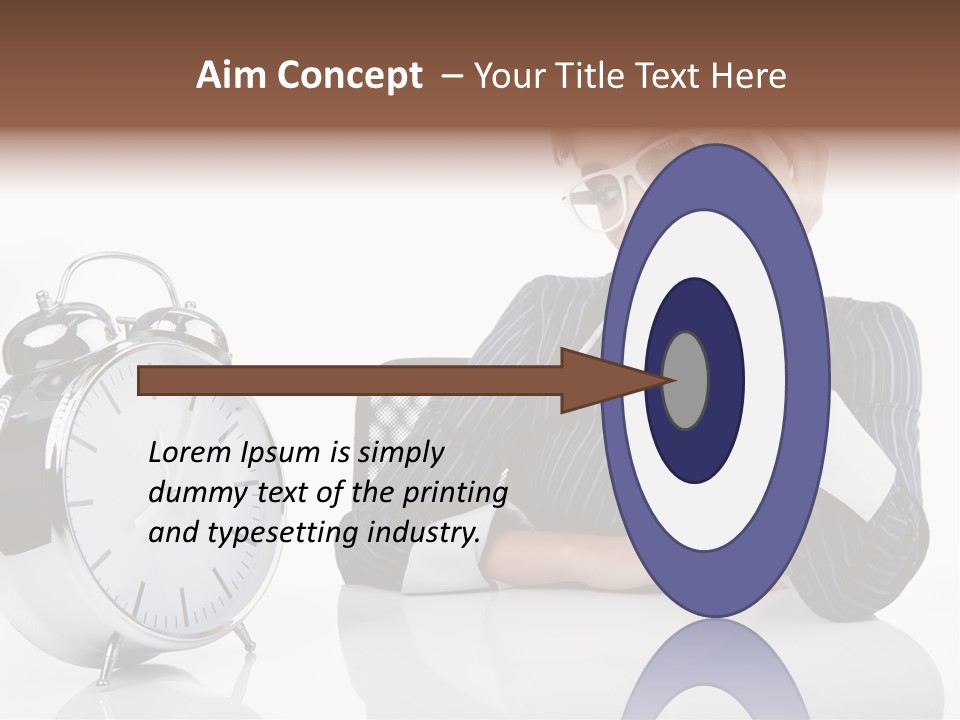 Aim Concept – Your Title Text Here

Lorem Ipsum is simply dummy text of the printing and typesetting industry.